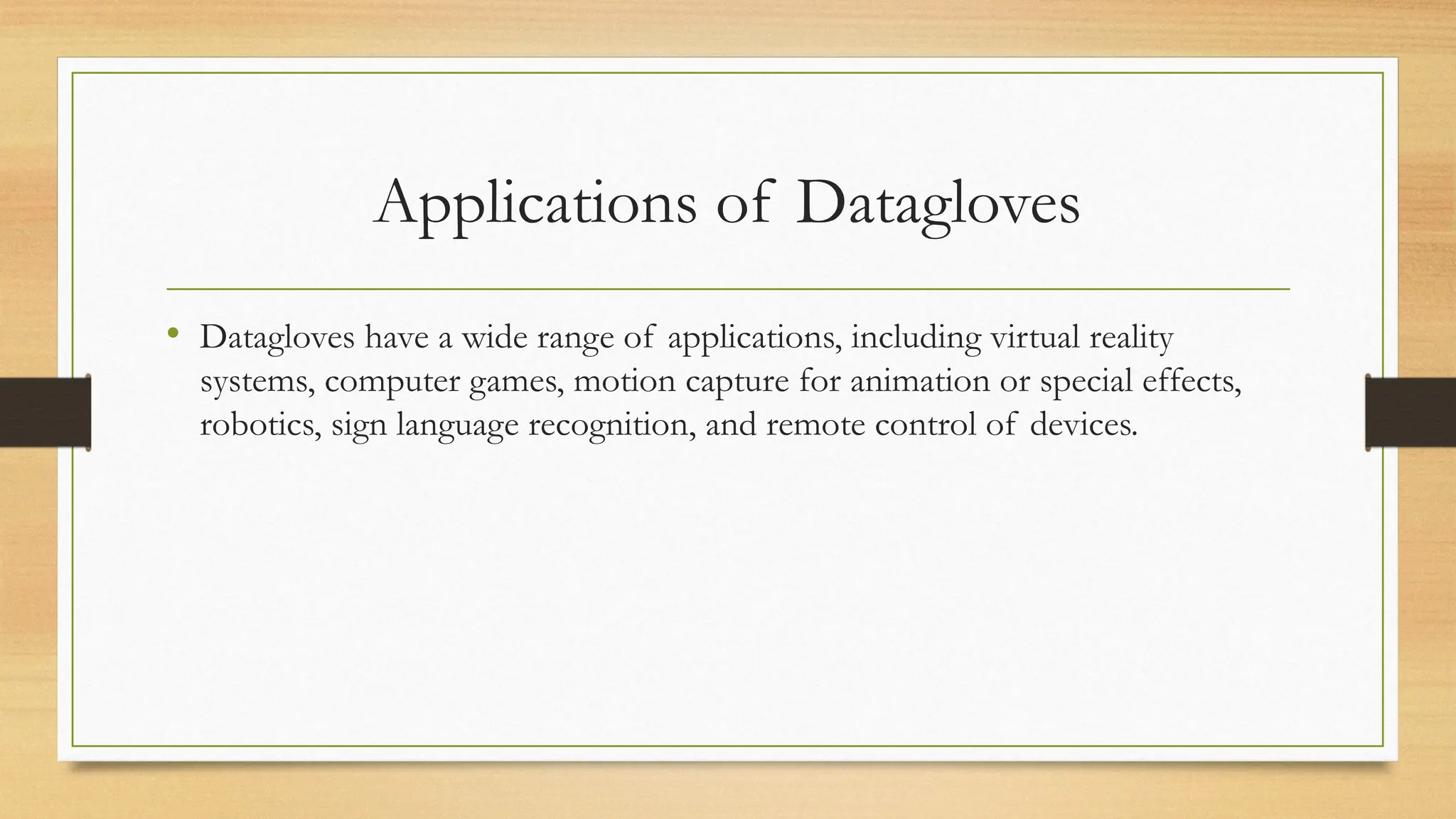 Applications of Datagloves

• Datagloves have a wide range of applications, including virtual reality systems, computer games, motion capture for animation or special effects, robotics, sign language recognition, and remote control of devices.